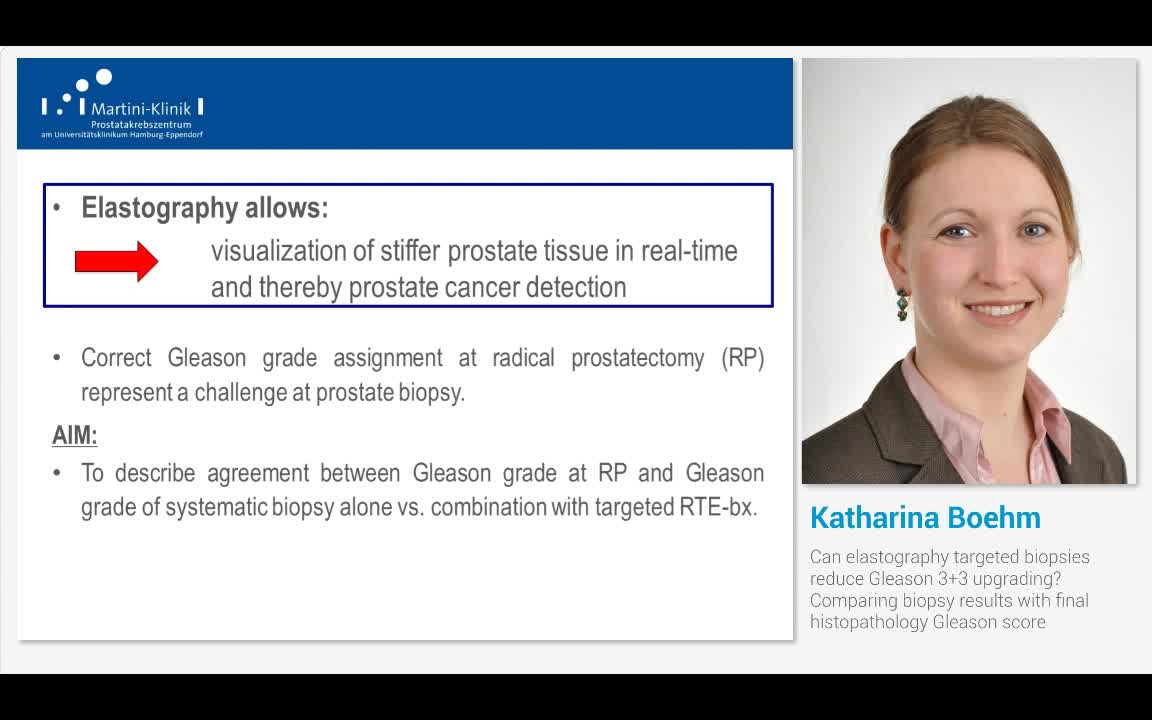 Martini-Klinik
Prostatakrebszentrum
am Universitätsklinikum Hamburg-Eppendorf

• Elastography allows:
visualization of stiffer prostate tissue in real-time and thereby prostate cancer detection

• Correct Gleason grade assignment at radical prostatectomy (RP) represent a challenge at prostate biopsy.

AIM:
• To describe agreement between Gleason grade at RP and Gleason grade of systematic biopsy alone vs. combination with targeted RTE-bx.

Katharina Boehm

Can elastography targeted biopsies reduce Gleason 3+3 upgrading? Comparing biopsy results with final histopathology Gleason score